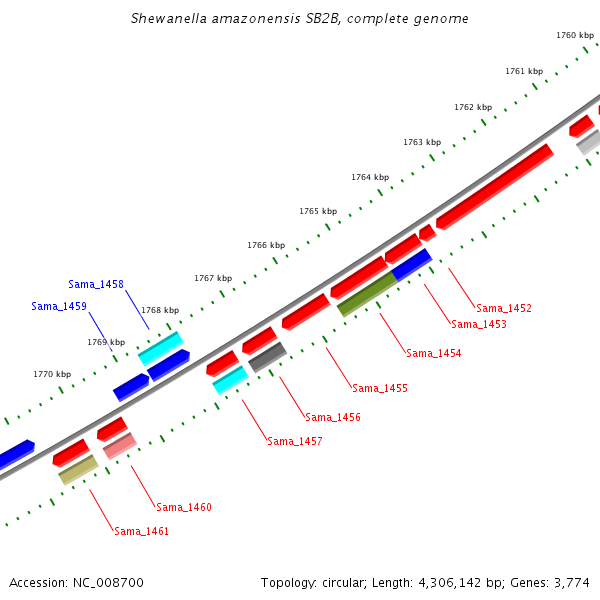 Shewanella amazonensis SB2B, complete genome

1760 kbp
1761 kbp
1762 kbp
1763 kbp
1764 kbp
1765 kbp
1766 kbp
1767 kbp
1768 kbp
1769 kbp
1770 kbp

Sama_1458
Sama_1459
Sama_1452
Sama_1453
Sama_1454
Sama_1455
Sama_1456
Sama_1457
Sama_1460
Sama_1461

Accession: NC_008700

Topology: circular; Length: 4,306,142 bp; Genes: 3,774